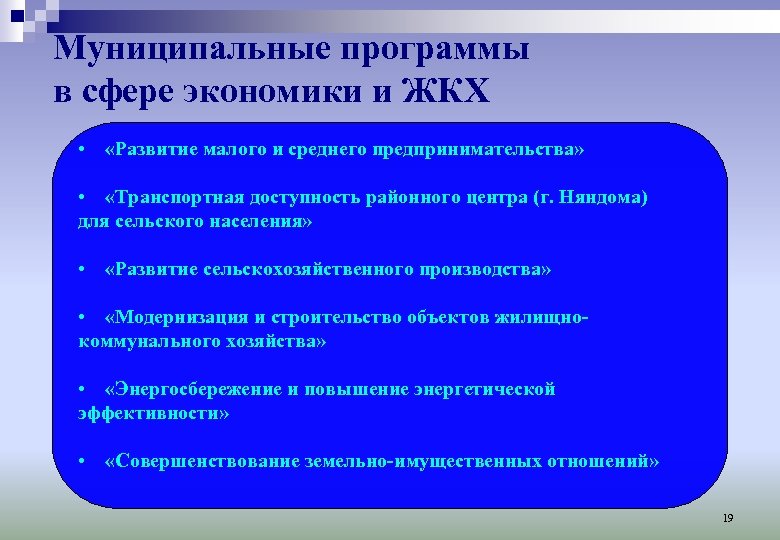 Муниципальные программы в сфере экономики и ЖКХ

• «Развитие малого и среднего предпринимательства»

• «Транспортная доступность районного центра (г. Няндома) для сельского населения»

• «Развитие сельскохозяйственного производства»

• «Модернизация и строительство объектов жилищно-коммунального хозяйства»

• «Энергосбережение и повышение энергетической эффективности»

• «Совершенствование земельно-имущественных отношений»

19